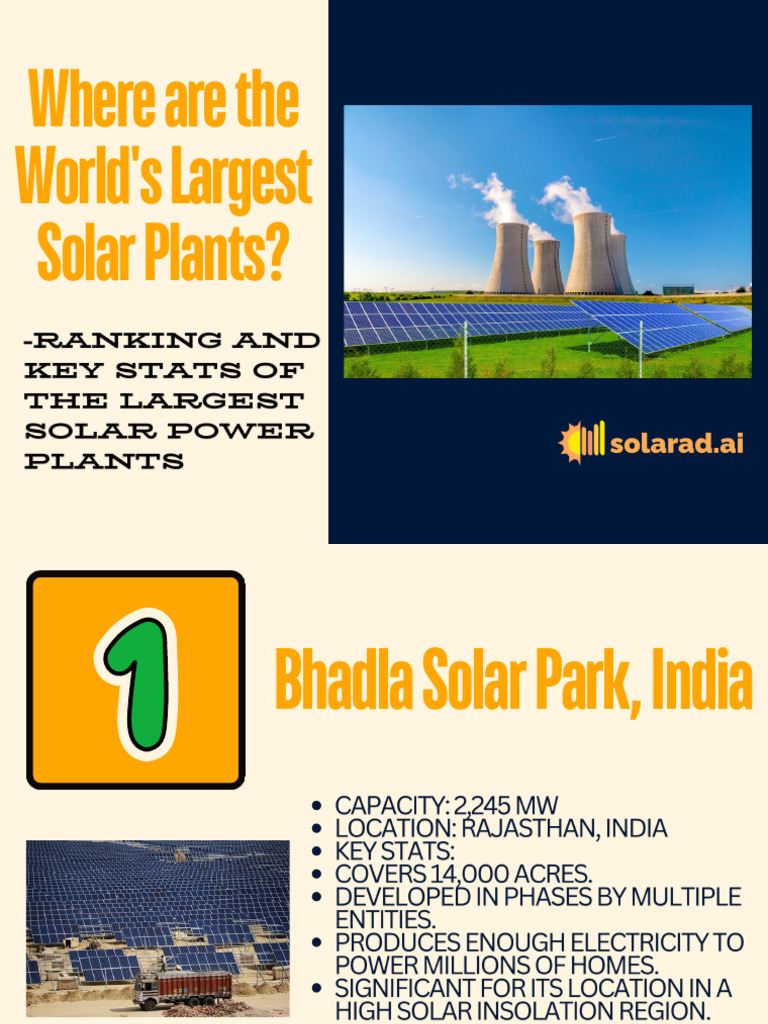 Where are the World's Largest Solar Plants?

-RANKING AND KEY STATS OF THE LARGEST SOLAR POWER PLANTS

solarad.ai

1

Bhadla Solar Park, India

- CAPACITY: 2,245 MW
- LOCATION: RAJASTHAN, INDIA
- KEY STATS:
- COVERS 14,000 ACRES.
- DEVELOPED IN PHASES BY MULTIPLE ENTITIES.
- PRODUCES ENOUGH ELECTRICITY TO POWER MILLIONS OF HOMES.
- SIGNIFICANT FOR ITS LOCATION IN A HIGH SOLAR INSOLATION REGION.